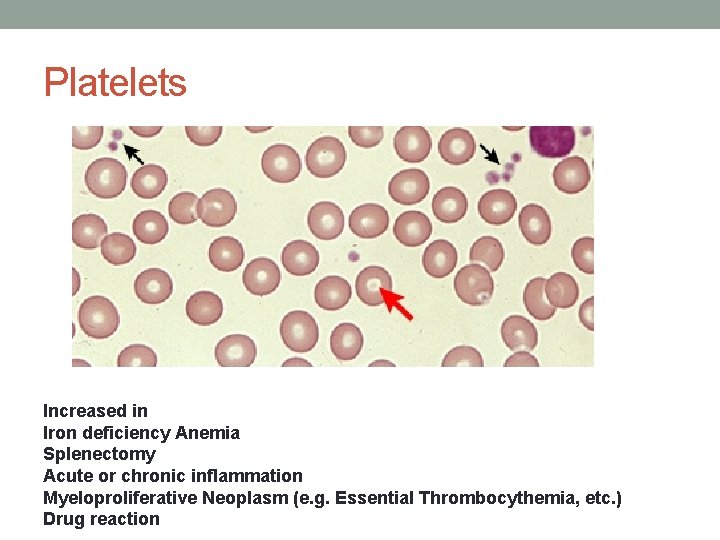 Platelets

Increased in
Iron deficiency Anemia
Splenectomy
Acute or chronic inflammation
Myeloproliferative Neoplasm (e.g. Essential Thrombocythemia, etc.)
Drug reaction